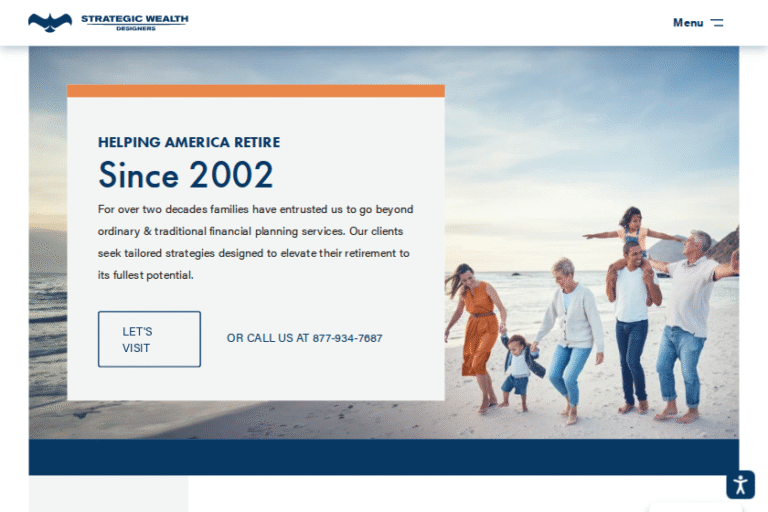 STRATEGIC WEALTH
DESIGNERS

Menu

HELPING AMERICA RETIRE

Since 2002

For over two decades families have entrusted us to go beyond ordinary & traditional financial planning services. Our clients seek tailored strategies designed to elevate their retirement to its fullest potential.

LET'S VISIT

OR CALL US AT 877-934-7687